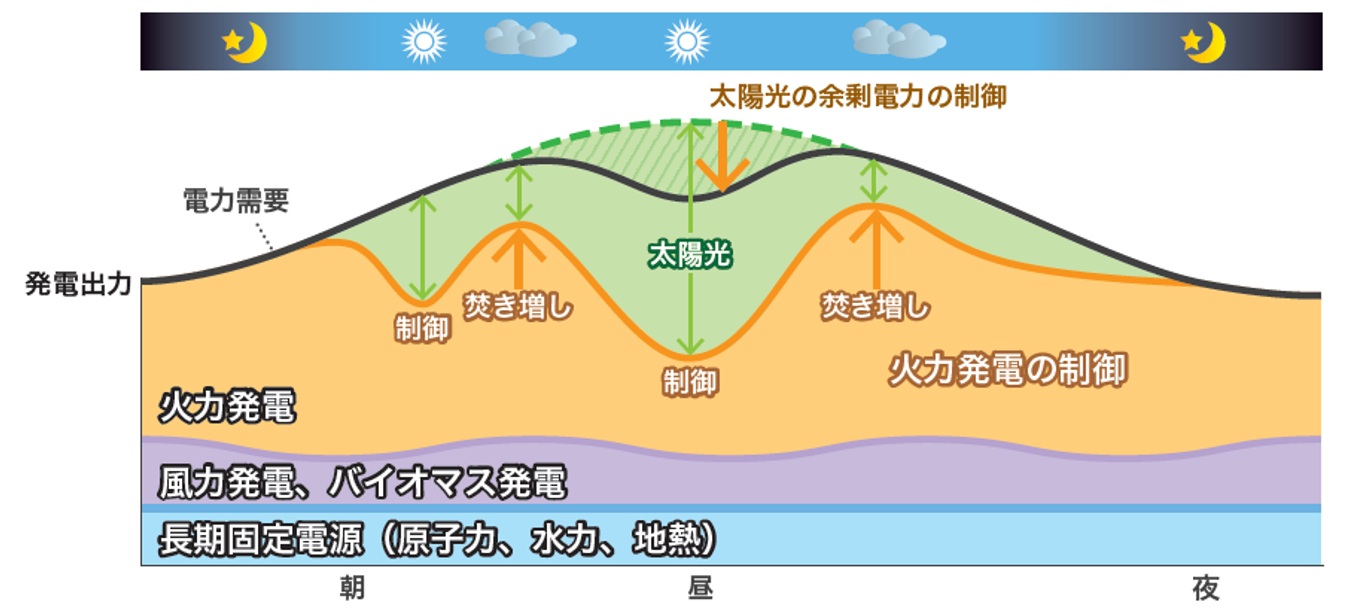 太陽光の余剰電力の制御

電力需要

発電出力

太陽光

制御

焚き増し

制御

焚き増し

火力発電の制御

火力発電

風力発電、バイオマス発電

長期固定電源（原子力、水力、地熱）

朝

昼

夜